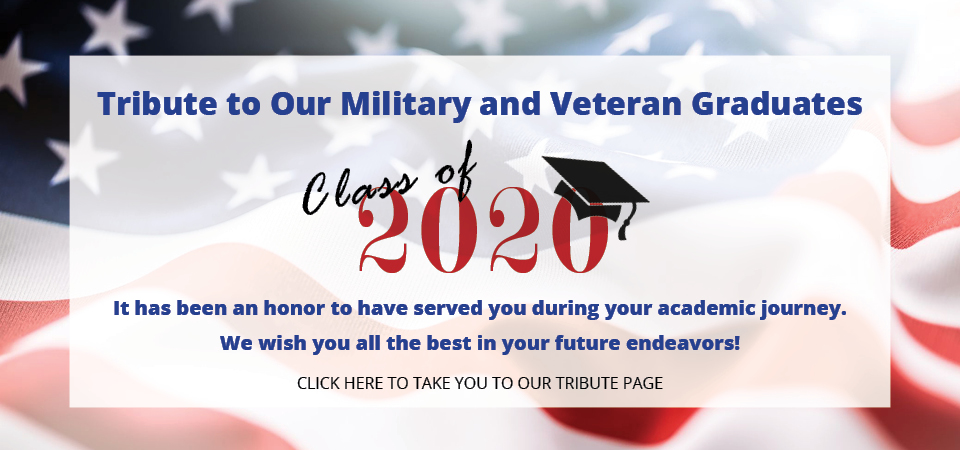 Tribute to Our Military and Veteran Graduates

Class of
2020

It has been an honor to have served you during your academic journey.

We wish you all the best in your future endeavors!

CLICK HERE TO TAKE YOU TO OUR TRIBUTE PAGE